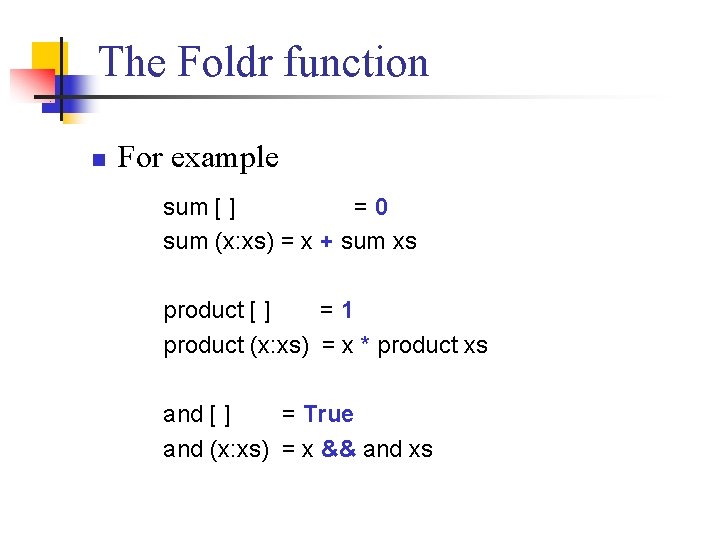 The Foldr function

For example

sum [ ] = 0
sum (x:xs) = x + sum xs

product [ ] = 1
product (x:xs) = x * product xs

and [ ] = True
and (x:xs) = x && and xs